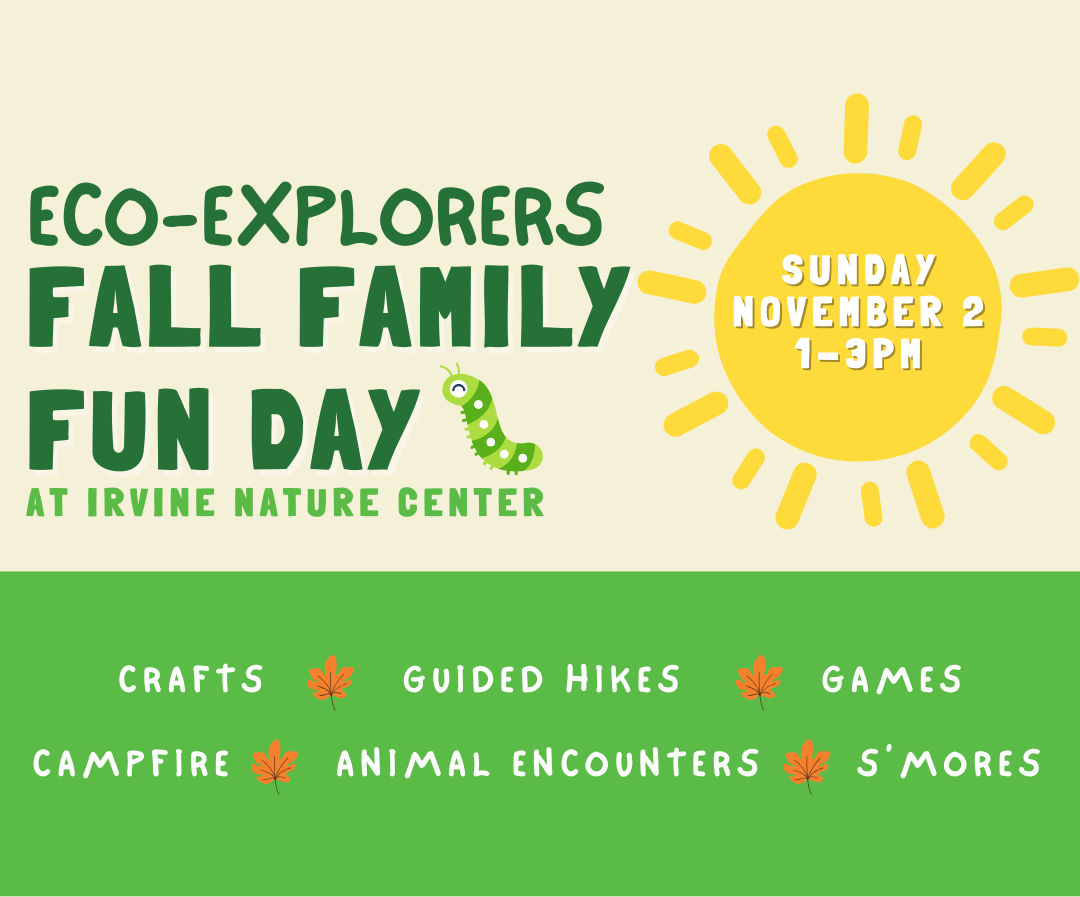 ECO-EXPLORERS
FALL FAMILY
FUN DAY
AT IRVINE NATURE CENTER

SUNDAY
NOVEMBER 2
1-3PM

CRAFTS GUIDED HIKES GAMES
CAMPFIRE ANIMAL ENCOUNTERS S'MORES